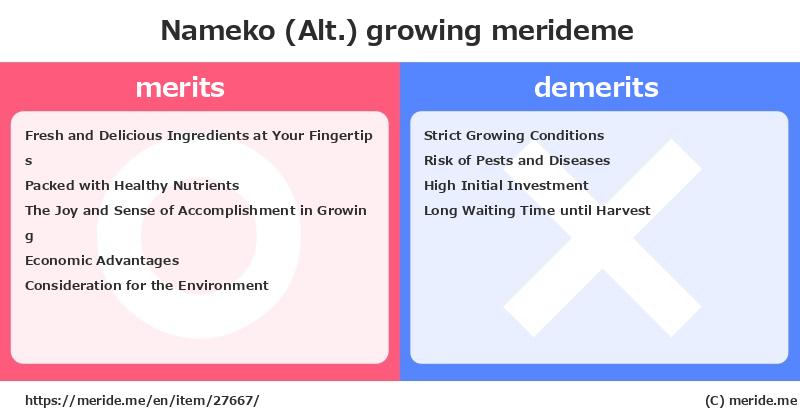 Nameko (Alt.) growing merideme

merits

Fresh and Delicious Ingredients at Your Fingertips

Packed with Healthy Nutrients

The Joy and Sense of Accomplishment in Growing

Economic Advantages

Consideration for the Environment

demerits

Strict Growing Conditions

Risk of Pests and Diseases

High Initial Investment

Long Waiting Time until Harvest

https://meride.me/en/item/27667/

(C) meride.me